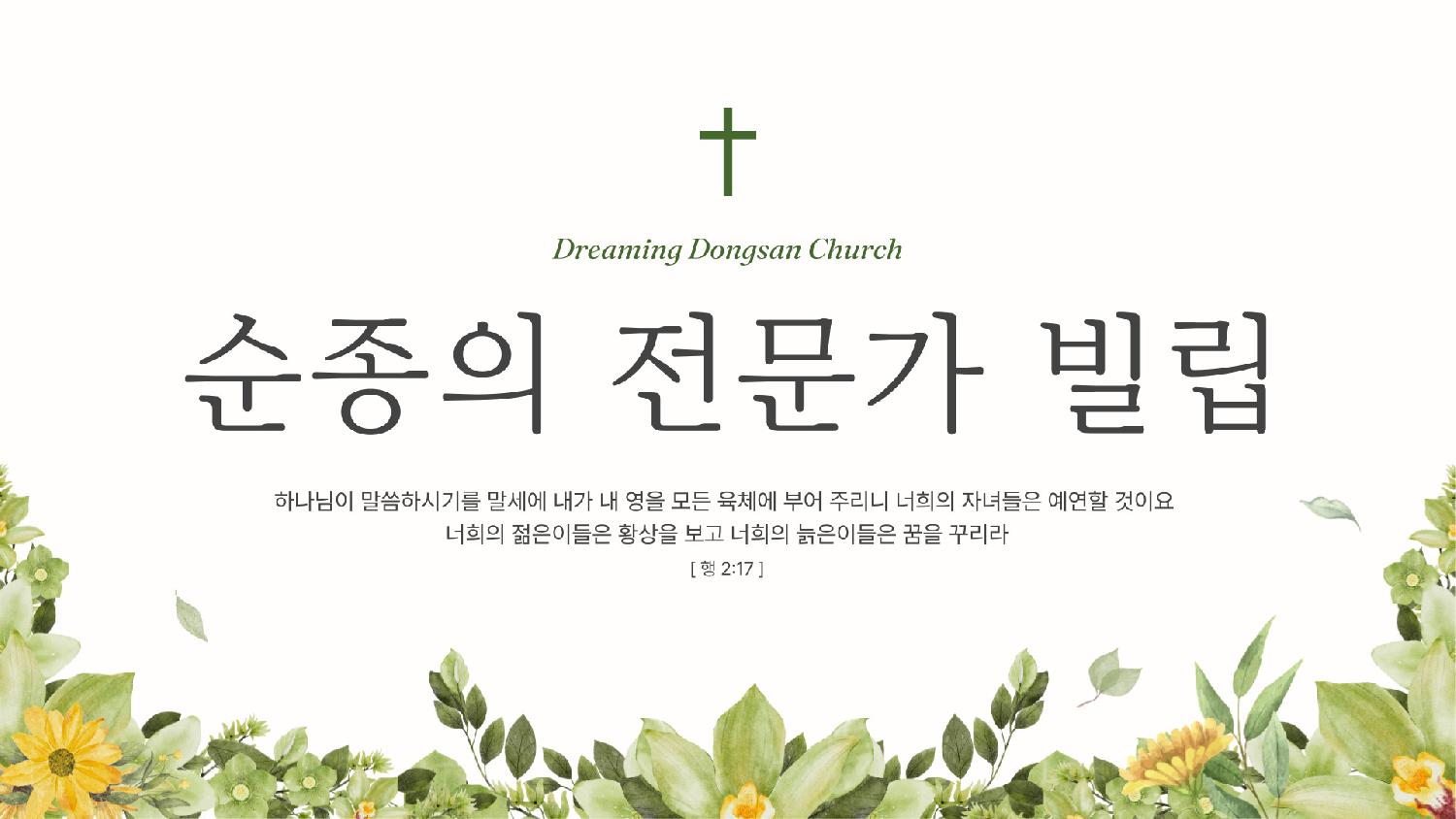 Dreaming Dongsan Church

순종의 전문가 빌립

하나님이 말씀하시기를 말세에 내가 내 영을 모든 육체에 부어 주리니 너희의 자녀들은 예언할 것이요 너희의 젊은이들은 환상을 보고 너희의 늙은이들은 꿈을 꾸리라

[ 행 2:17 ]